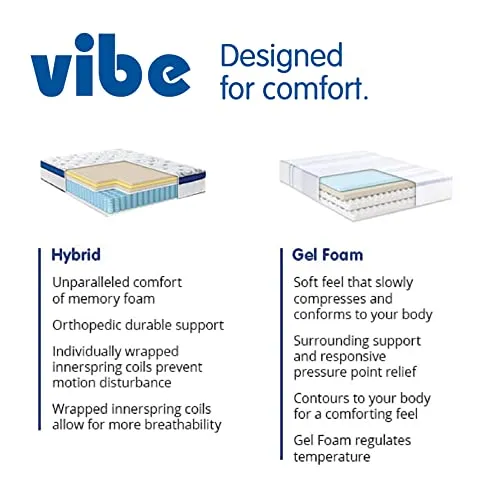 vibe Designed for comfort.

Hybrid

Unparalleled comfort of memory foam

Orthopedic durable support

Individually wrapped innerspring coils prevent motion disturbance

Wrapped innerspring coils allow for more breathability

Gel Foam

Soft feel that slowly compresses and conforms to your body

Surrounding support and responsive pressure point relief

Contours to your body for a comforting feel

Gel Foam regulates temperature